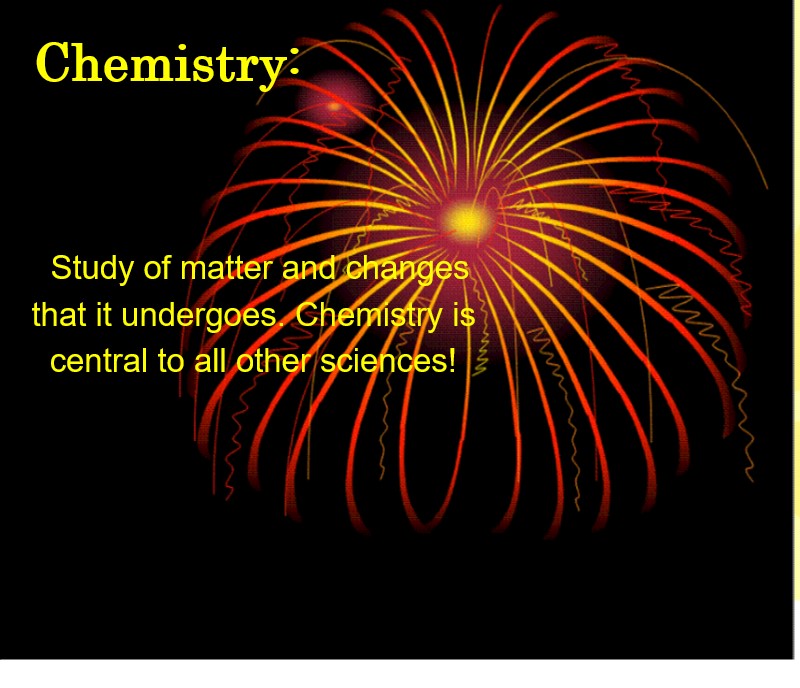 Chemistry:

Study of matter and changes that it undergoes. Chemistry is central to all other sciences!